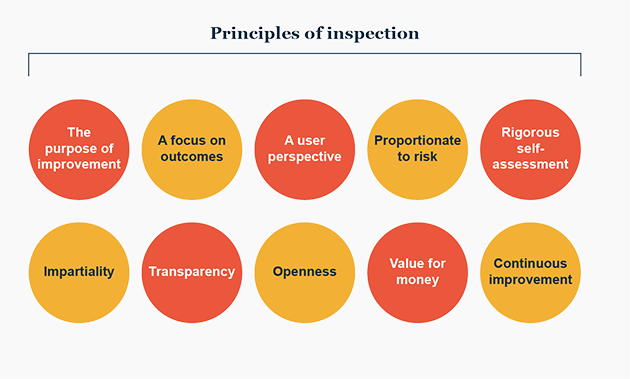 Principles of inspection

The purpose of improvement

A focus on outcomes

A user perspective

Proportionate to risk

Rigorous self-assessment

Impartiality

Transparency

Openness

Value for money

Continuous improvement